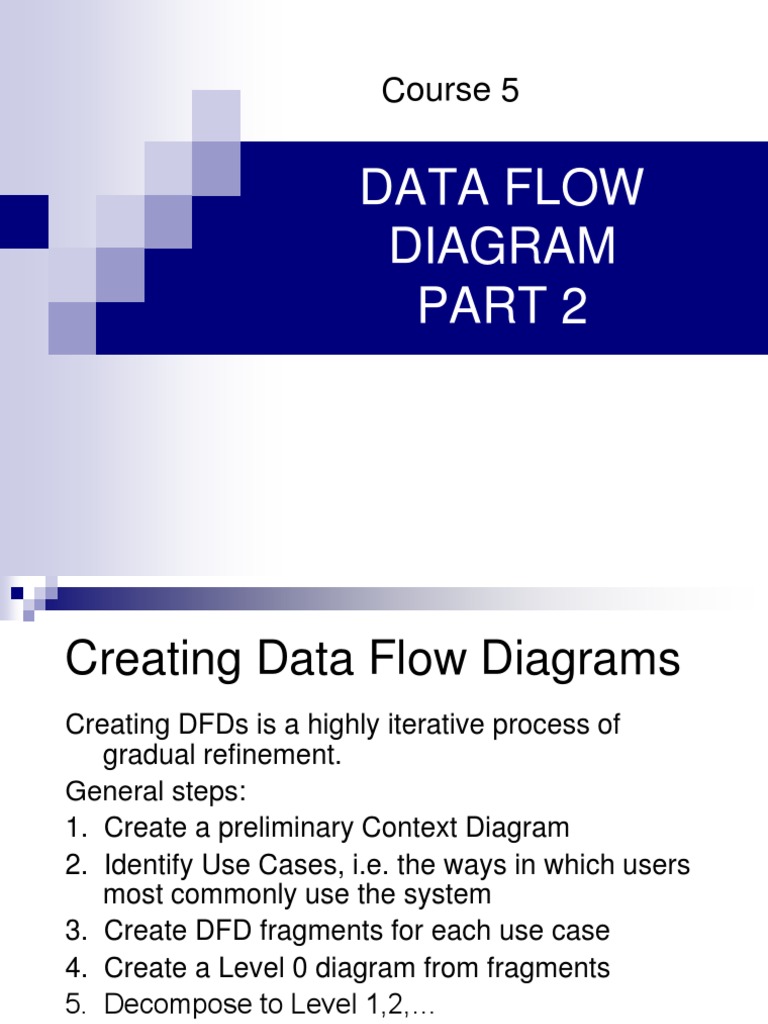 Course 5

DATA FLOW DIAGRAM PART 2

Creating Data Flow Diagrams

Creating DFDs is a highly iterative process of gradual refinement.

General steps:

1. Create a preliminary Context Diagram
2. Identify Use Cases, i.e. the ways in which users most commonly use the system
3. Create DFD fragments for each use case
4. Create a Level 0 diagram from fragments
5. Decompose to Level 1,2,…